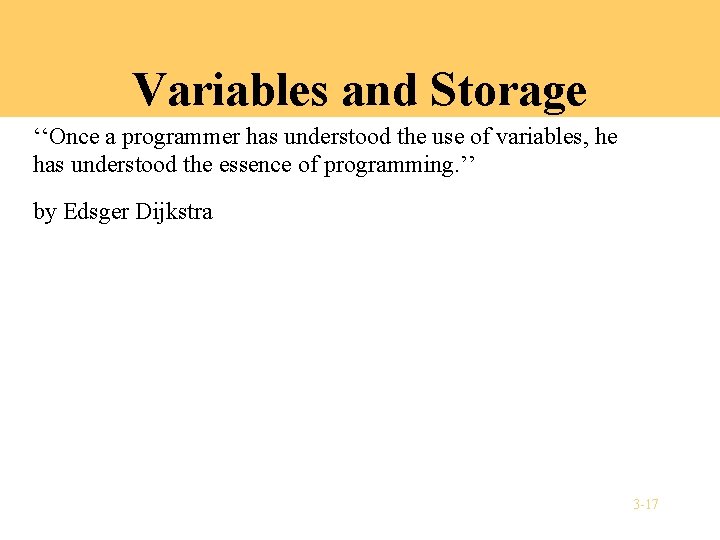 Variables and Storage

‘‘Once a programmer has understood the use of variables, he has understood the essence of programming.’’

by Edsger Dijkstra

3-17